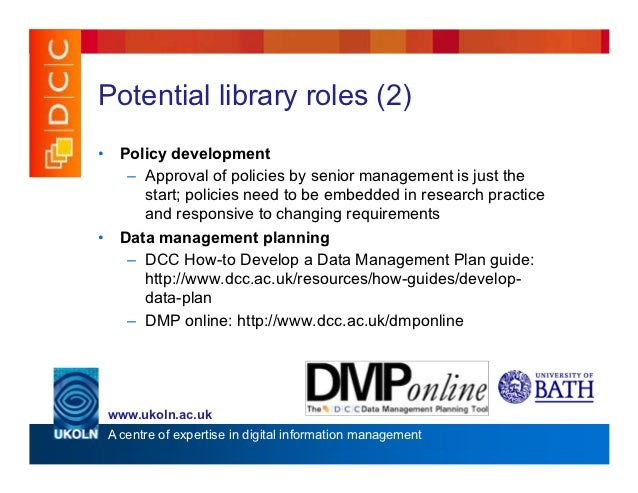 DCC

Potential library roles (2)

• Policy development
  – Approval of policies by senior management is just the start; policies need to be embedded in research practice and responsive to changing requirements
• Data management planning
  – DCC How-to Develop a Data Management Plan guide: http://www.dcc.ac.uk/resources/how-guides/develop-data-plan
  – DMP online: http://www.dcc.ac.uk/dmponline

DMPonline
The DCC Data Management Planning Tool

UNIVERSITY OF BATH

www.ukoln.ac.uk
UKOLN A centre of expertise in digital information management